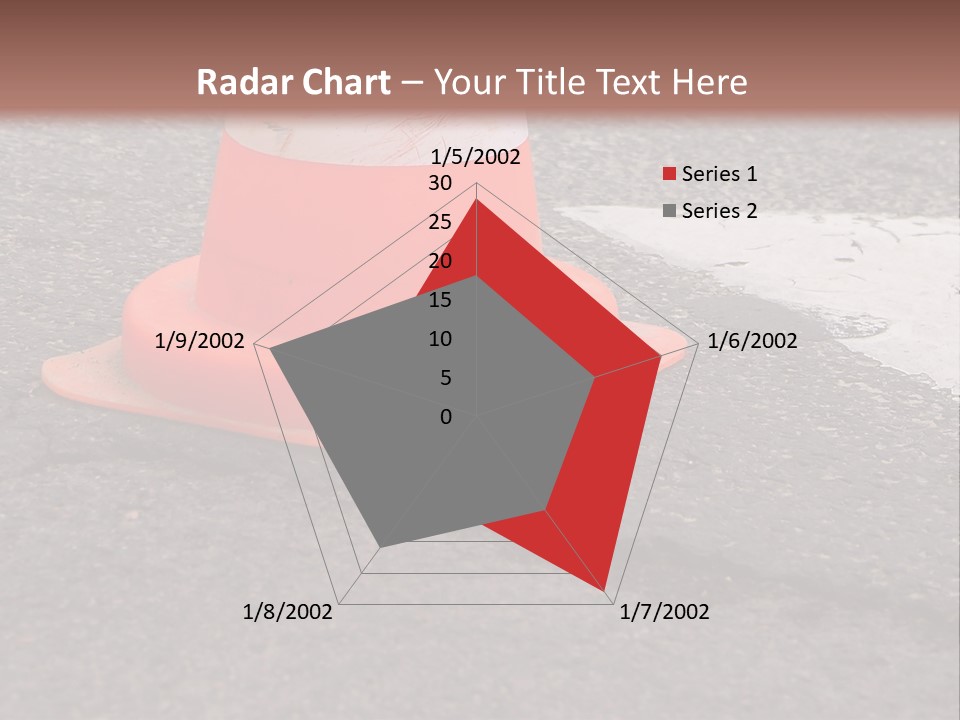 Radar Chart – Your Title Text Here

1/5/2002
30
25
20
15
10
5
0
1/6/2002
1/7/2002
1/8/2002
1/9/2002

Series 1
Series 2